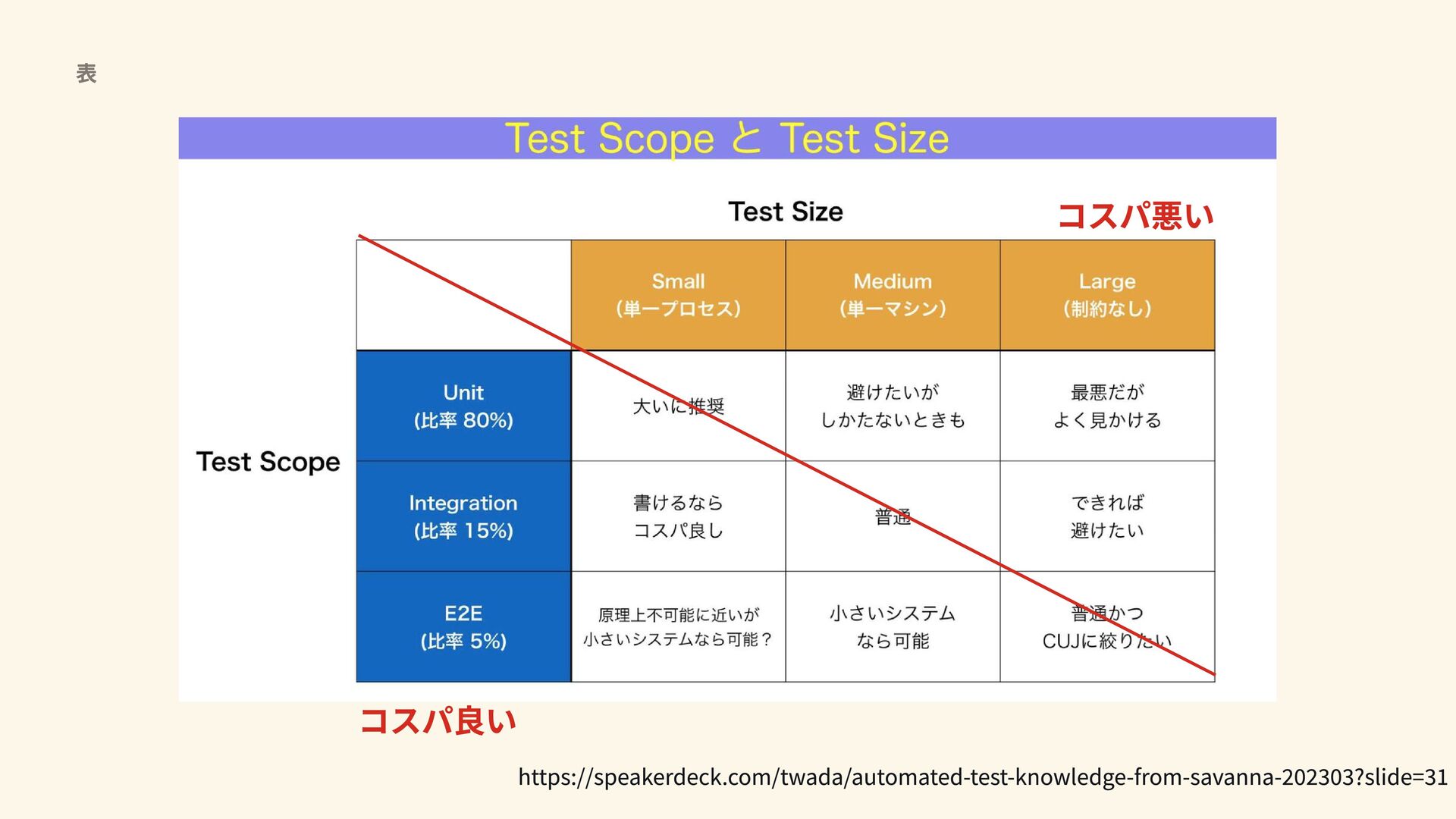 表

Test Scope と Test Size

Test Size

コスパ悪い

Test Scope

| | Small (単一プロセス) | Medium (単一マシン) | Large (制約なし) |
|---|---|---|---|
| Unit (比率 80%) | 大いに推奨 | 避けたいが しかたないときも | 最悪だが よく見かける |
| Integration (比率 15%) | 書けるなら コスパ良し | 普通 | できれば 避けたい |
| E2E (比率 5%) | 原理上不可能に近いが 小さいシステムなら可能？ | 小さいシステム なら可能 | 普通かつ CUJに絞りたい |

コスパ良い

https://speakerdeck.com/twada/automated-test-knowledge-from-savanna-202303?slide=31